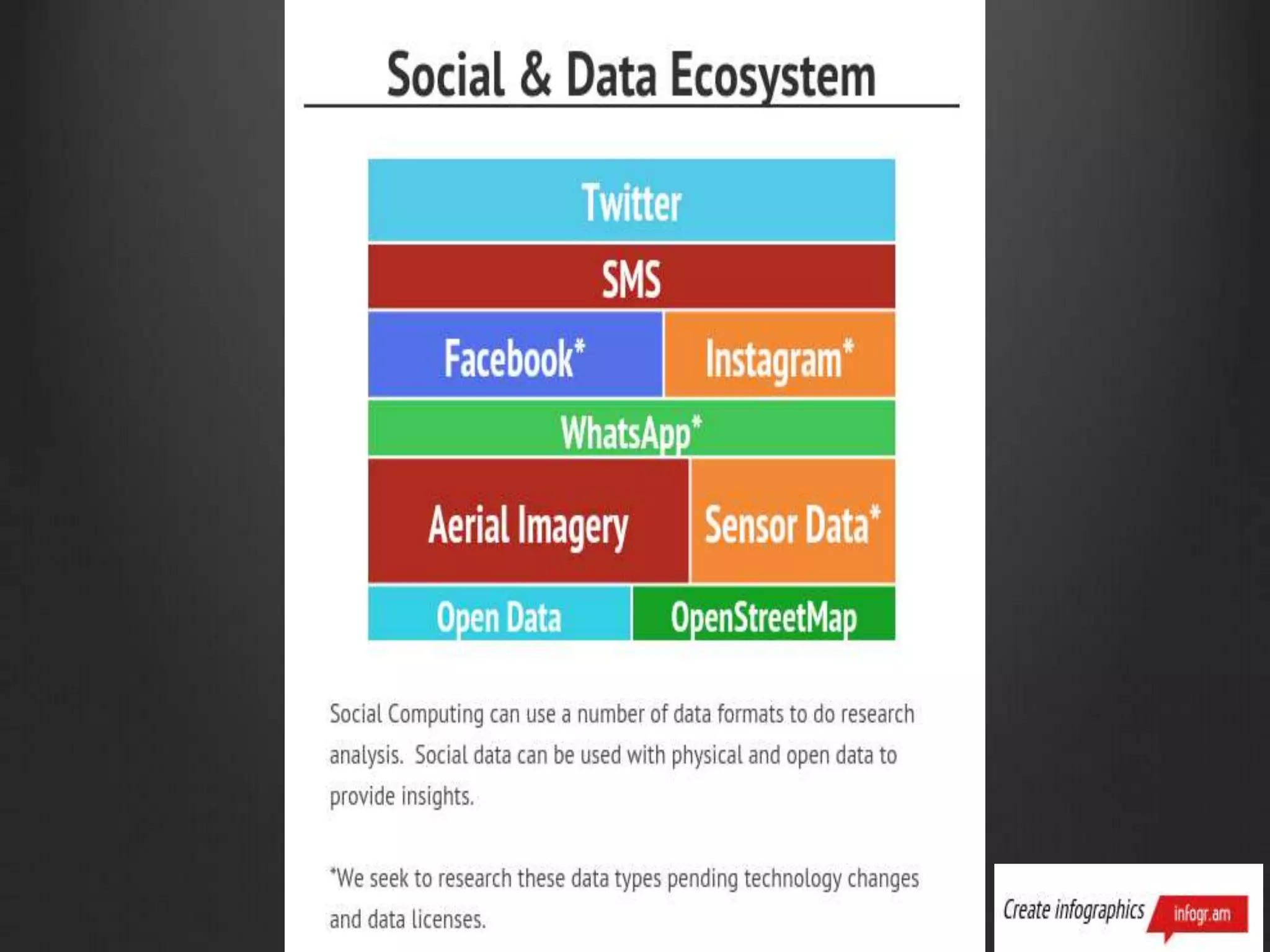 Social & Data Ecosystem

Twitter

SMS

Facebook*

Instagram*

WhatsApp*

Aerial Imagery

Sensor Data*

Open Data

OpenStreetMap

Social Computing can use a number of data formats to do research analysis. Social data can be used with physical and open data to provide insights.

*We seek to research these data types pending technology changes and data licenses.

Create infographics infogr.am